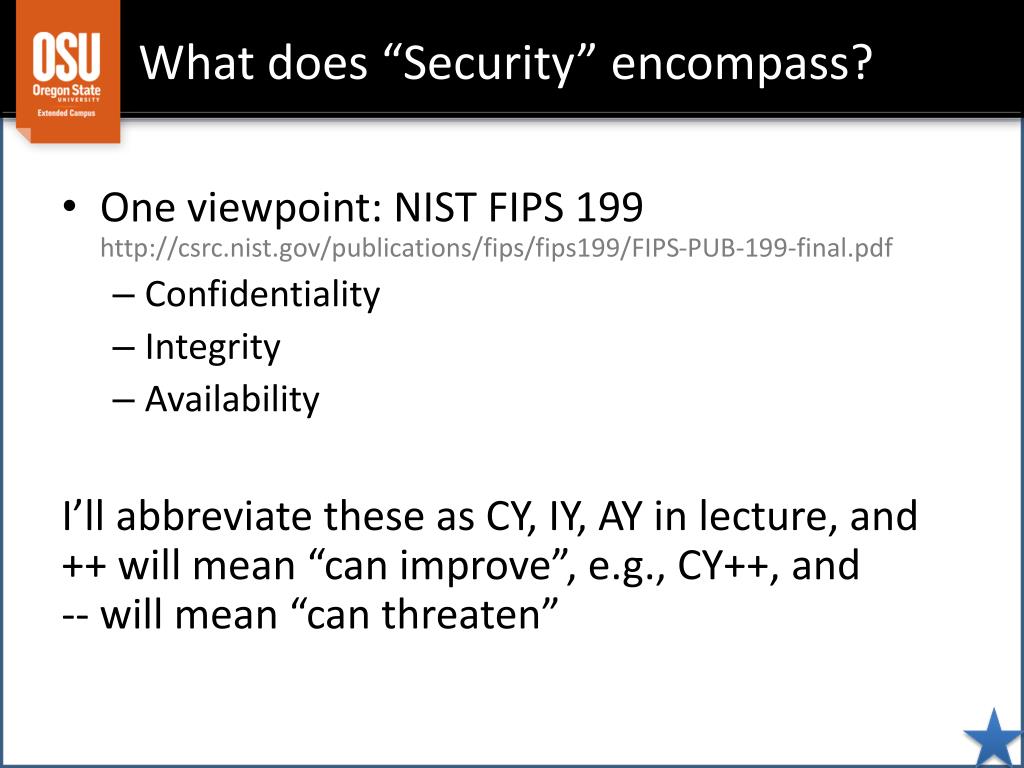 OSU
Oregon State
UNIVERSITY
Extended Campus

What does “Security” encompass?

• One viewpoint: NIST FIPS 199
http://csrc.nist.gov/publications/fips/fips199/FIPS-PUB-199-final.pdf
– Confidentiality
– Integrity
– Availability

I’ll abbreviate these as CY, IY, AY in lecture, and ++ will mean “can improve”, e.g., CY++, and -- will mean “can threaten”